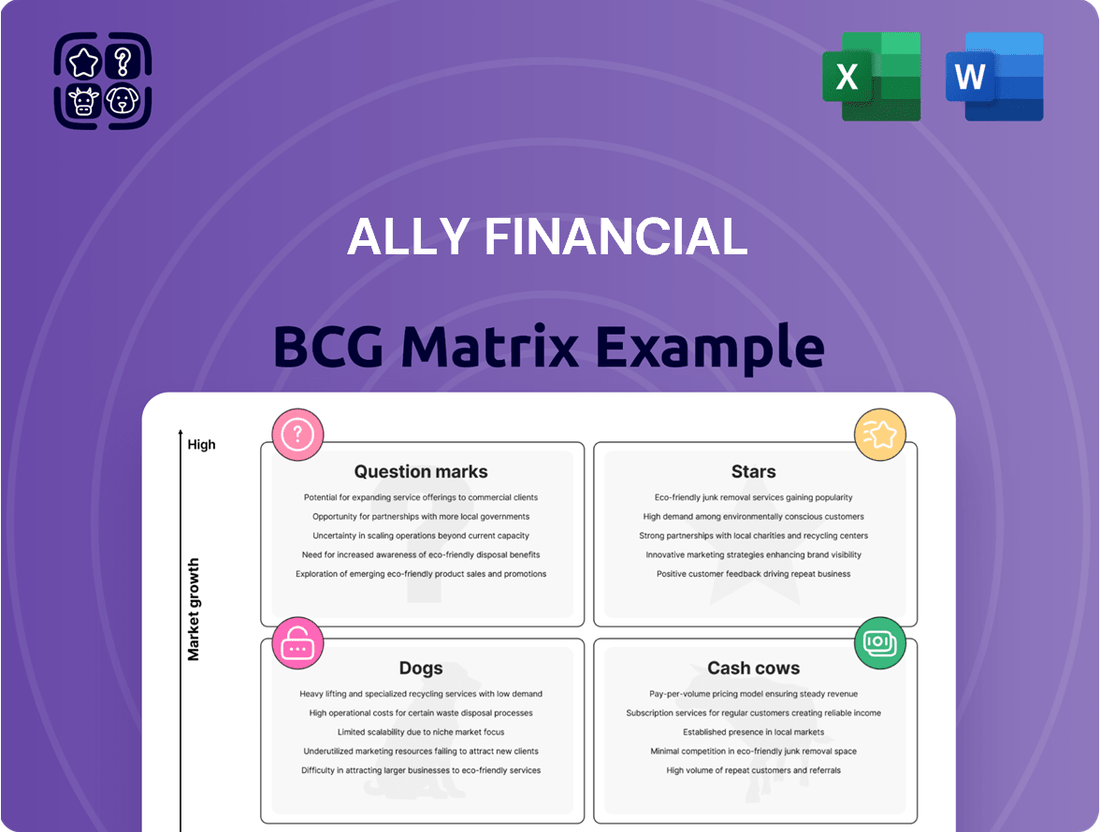 X

W

ALLY FINANCIAL

BCG Matrix Example

High

Market growth

Question marks

Potential for expanding service offerings to commercial clients

Opportunity for partnerships with more local governments

Uncertainty in scaling operations beyond current capacity

Need for increased awareness of eco-friendly disposal benefits

Exploration of emerging eco-friendly product sales and promotions

Stars

Eco-friendly junk removal services gaining popularity

High demand among environmentally conscious customers

Strong partnerships with local charities and recycling centers

Innovative marketing strategies enhancing brand visibility

Positive customer feedback driving repeat business

Dogs

Heavy lifting and specialized recycling services with low demand

High operational costs for certain waste disposal processes

Limited scalability due to niche market focus

Underutilized marketing resources failing to attract new clients

Difficulty in attracting larger businesses to eco-friendly services

Cash cows

Pay-per-volume pricing model ensuring steady revenue

Subscription services for regular customers creating reliable income

Established presence in local markets

Minimal competition in eco-friendly junk removal space

High volume of repeat customers and referrals